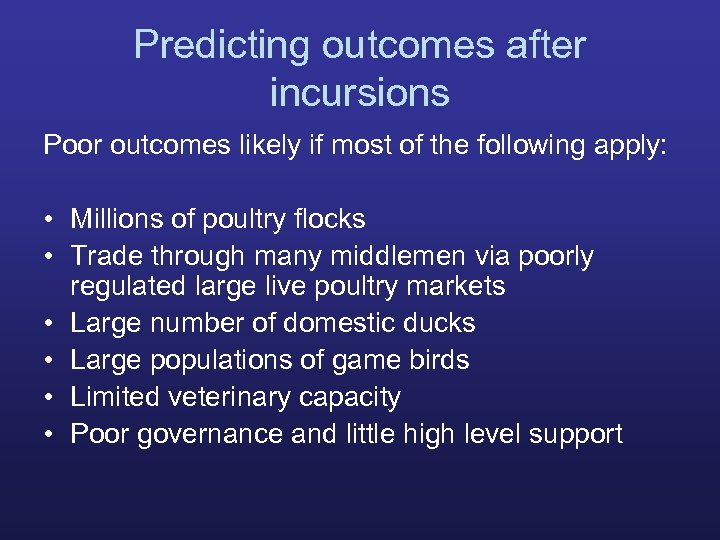 Predicting outcomes after incursions

Poor outcomes likely if most of the following apply:

• Millions of poultry flocks
• Trade through many middlemen via poorly regulated large live poultry markets
• Large number of domestic ducks
• Large populations of game birds
• Limited veterinary capacity
• Poor governance and little high level support